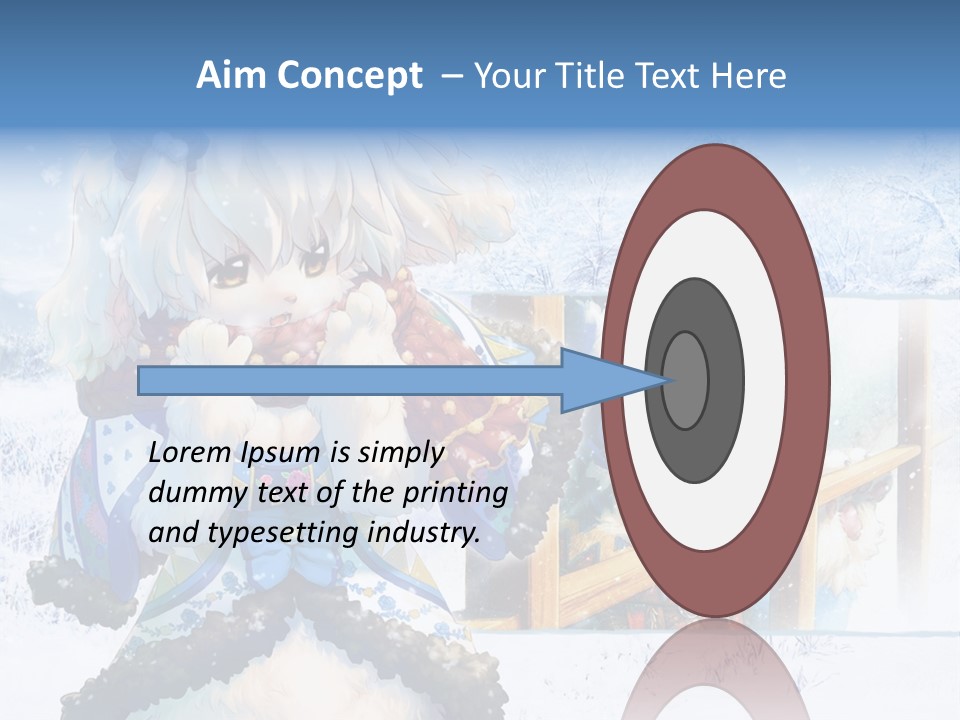 Aim Concept – Your Title Text Here

Lorem Ipsum is simply dummy text of the printing and typesetting industry.